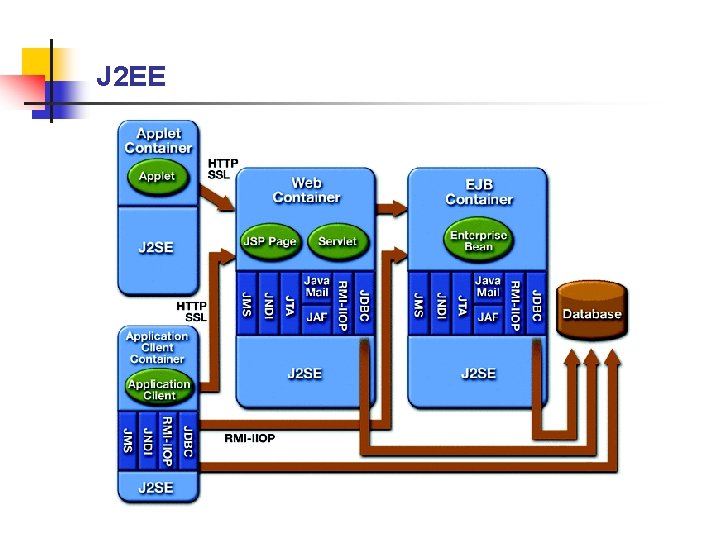 J2EE

Applet Container
Applet
J2SE

HTTP SSL

Web Container
JSP Page
Servlet
JMS
JNDI
JTA
Java Mail
JAF
RMI-IIOP
JDBC
J2SE

EJB Container
Enterprise Bean
JMS
JNDI
JTA
Java Mail
JAF
RMI-IIOP
JDBC
J2SE

Database

HTTP SSL

Application Client Container
Application Client
JMS
JNDI
RMI-IIOP
JDBC
J2SE

RMI-IIOP